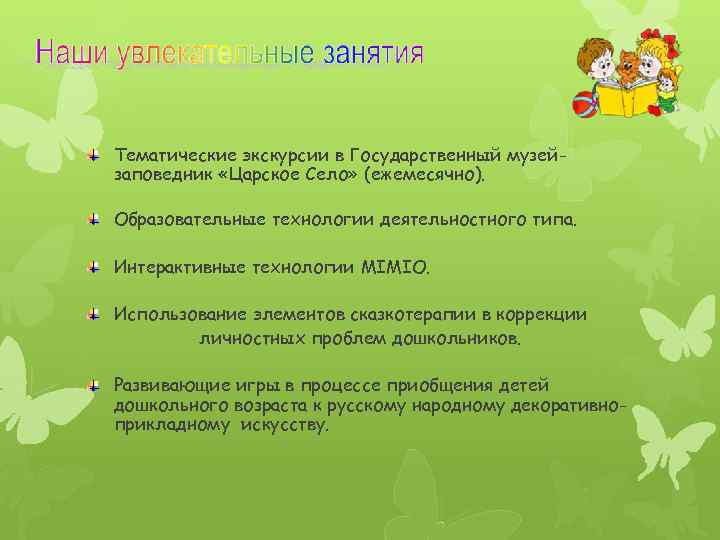 Наши увлекательные занятия

Тематические экскурсии в Государственный музей-заповедник «Царское Село» (ежемесячно).

Образовательные технологии деятельностного типа.

Интерактивные технологии MIMIO.

Использование элементов сказкотерапии в коррекции личностных проблем дошкольников.

Развивающие игры в процессе приобщения детей дошкольного возраста к русскому народному декоративно-прикладному искусству.